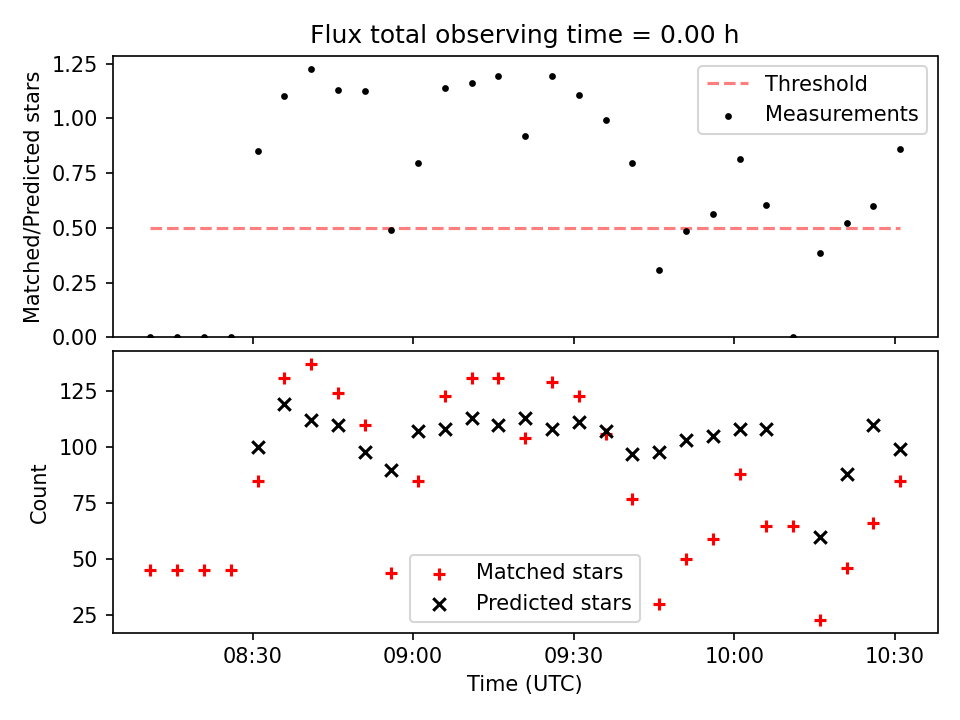 Flux total observing time = 0.00 h

Matched/Predicted stars

1.25
1.00
0.75
0.50
0.25
0.00

Threshold
Measurements

Count

125
100
75
50
25

Matched stars
Predicted stars

08:30
09:00
09:30
10:00
10:30

Time (UTC)